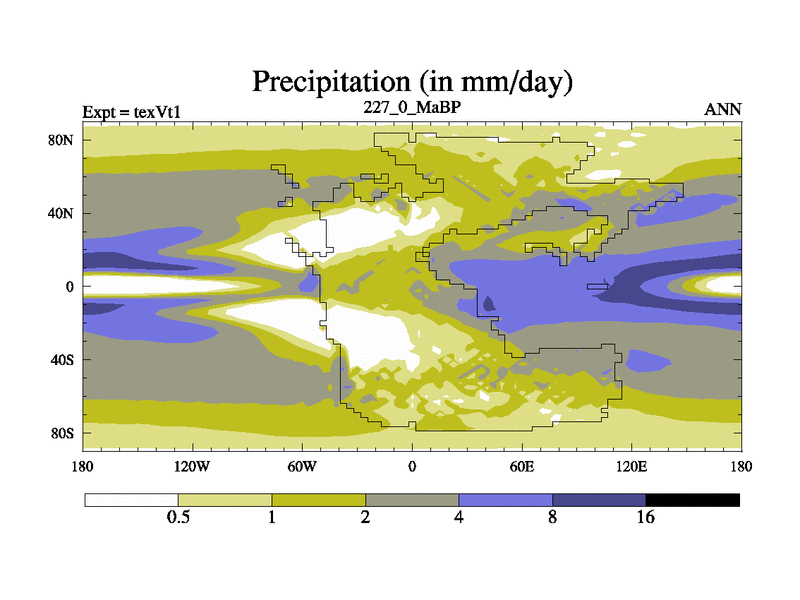 Precipitation (in mm/day)

Expt = texVt1

227_0_MaBP

ANN

80N

40N

0

40S

80S

180

120W

60W

0

60E

120E

180

0.5

1

2

4

8

16